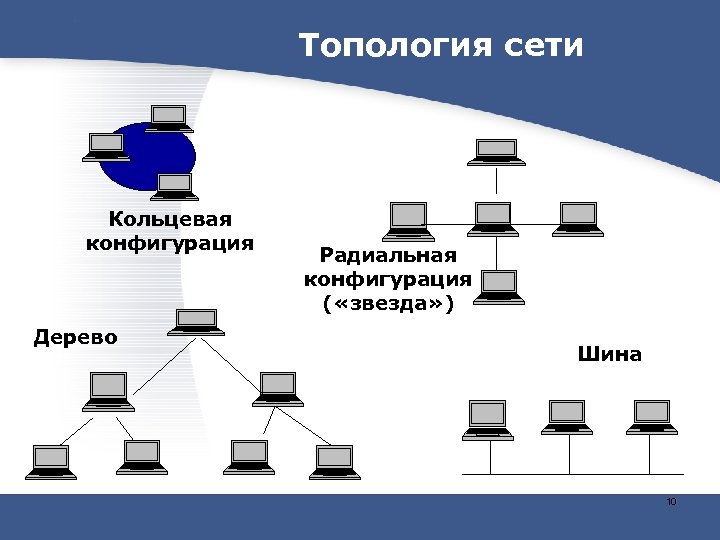 Топология сети

Кольцевая конфигурация

Радиальная конфигурация («звезда»)

Дерево

Шина

10